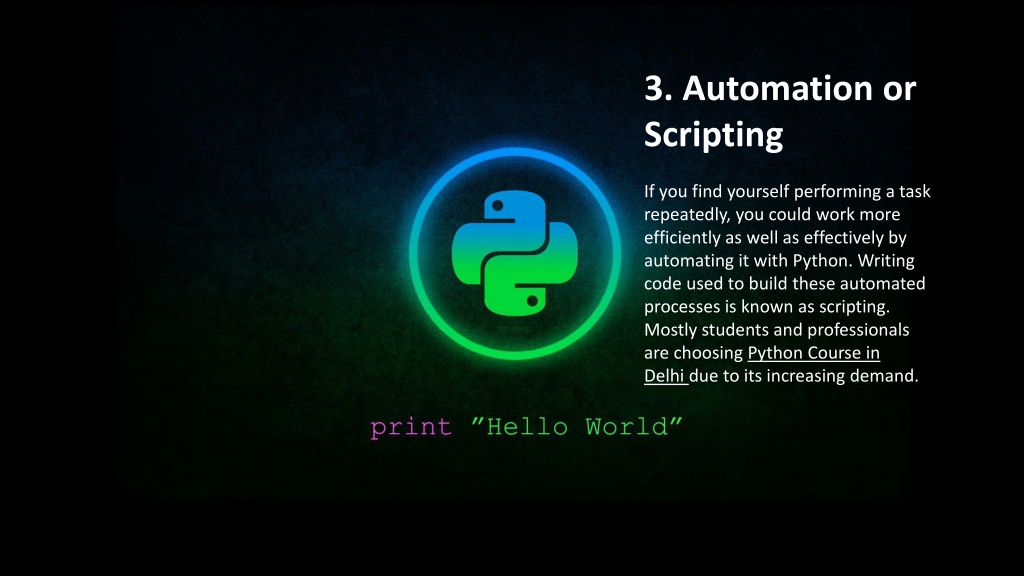 3. Automation or Scripting

If you find yourself performing a task repeatedly, you could work more efficiently as well as effectively by automating it with Python. Writing code used to build these automated processes is known as scripting. Mostly students and professionals are choosing Python Course in Delhi due to its increasing demand.

print ”Hello World”